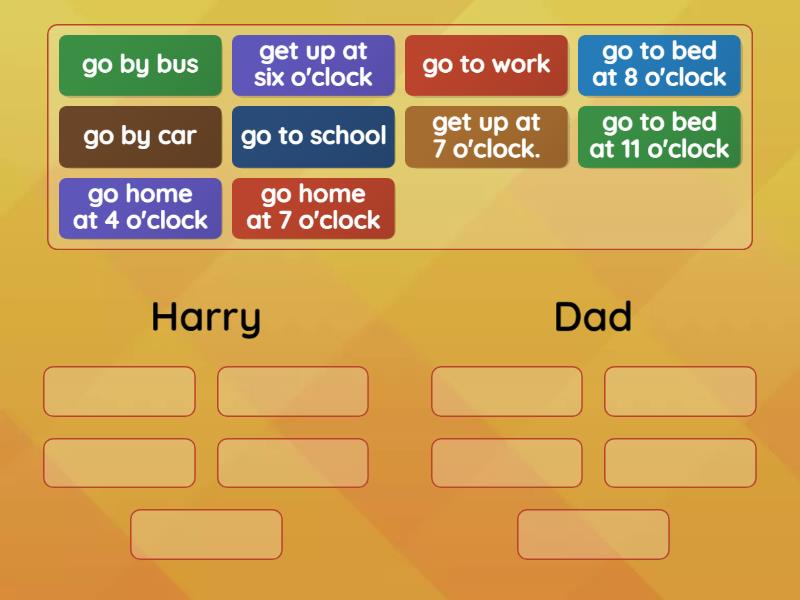 go by bus

get up at six o'clock

go to work

go to bed at 8 o'clock

go by car

go to school

get up at 7 o'clock.

go to bed at 11 o'clock

go home at 4 o'clock

go home at 7 o'clock

Harry

Dad